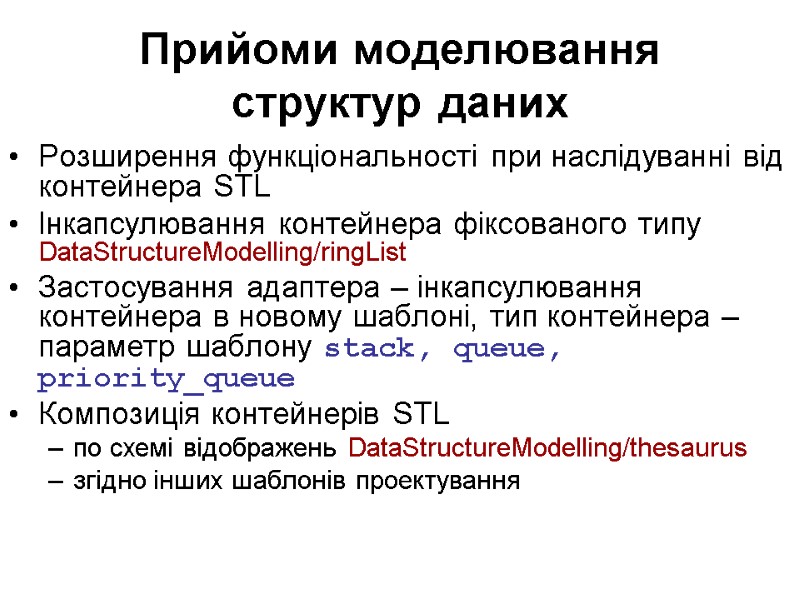 Прийоми моделювання структур даних

• Розширення функціональності при наслідуванні від контейнера STL
• Інкапсулювання контейнера фіксованого типу DataStructureModelling/ringList
• Застосування адаптера – інкапсулювання контейнера в новому шаблоні, тип контейнера – параметр шаблону stack, queue, priority_queue
• Композиція контейнерів STL
– по схемі відображень DataStructureModelling/thesaurus
– згідно інших шаблонів проектування